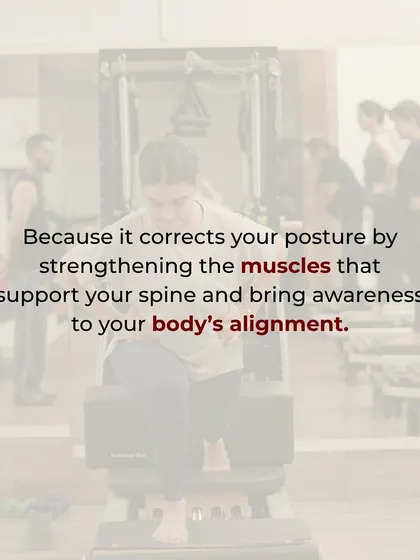 Because it corrects your posture by strengthening the muscles that support your spine and bring awareness to your body's alignment.